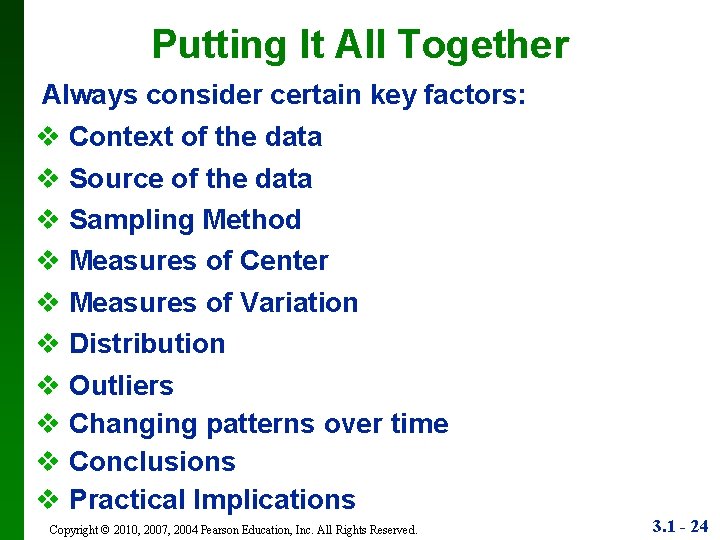 Putting It All Together

Always consider certain key factors:

❖ Context of the data
❖ Source of the data
❖ Sampling Method
❖ Measures of Center
❖ Measures of Variation
❖ Distribution
❖ Outliers
❖ Changing patterns over time
❖ Conclusions
❖ Practical Implications

Copyright © 2010, 2007, 2004 Pearson Education, Inc. All Rights Reserved.

3.1 - 24